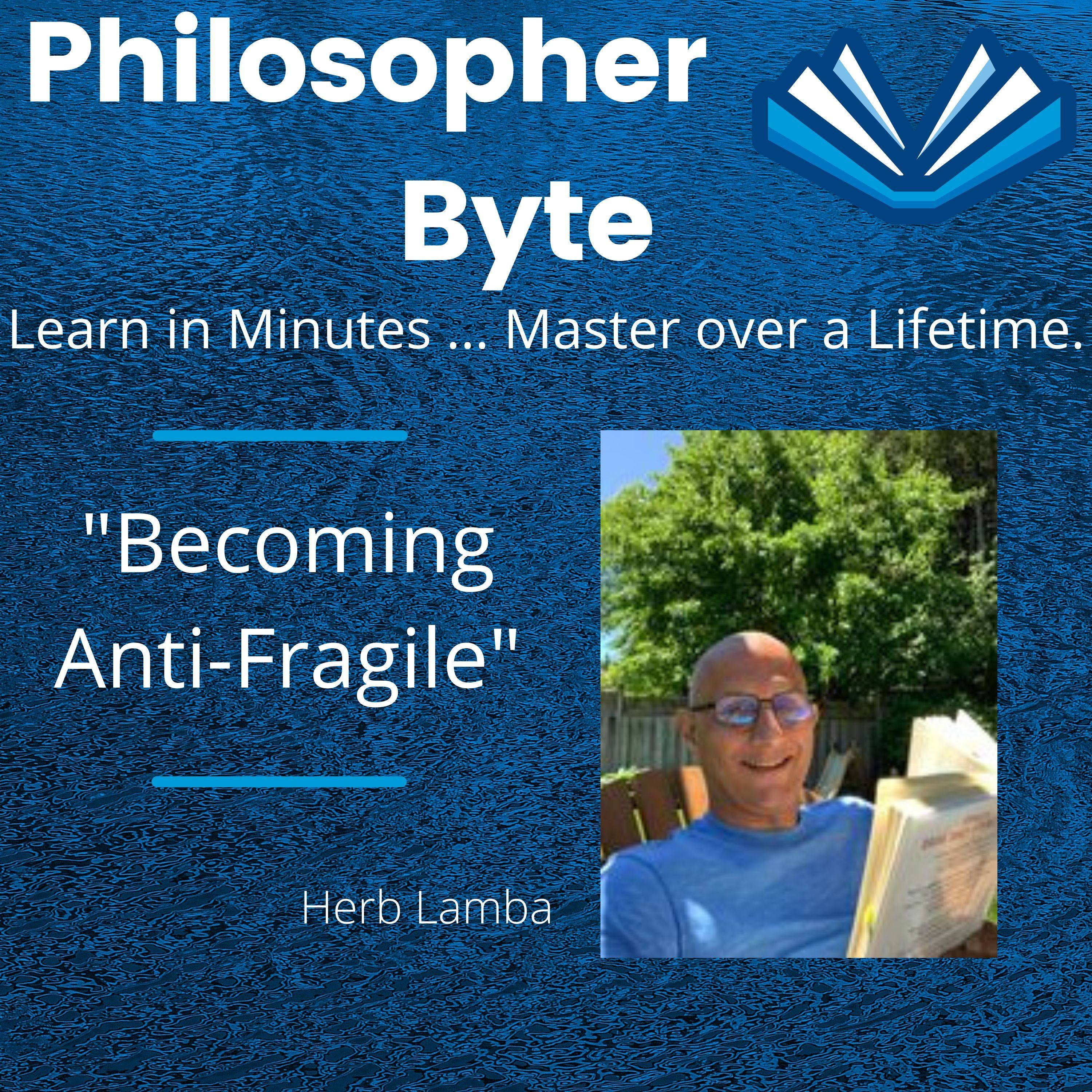 Philosopher Byte

Learn in Minutes ... Master over a Lifetime.

"Becoming Anti-Fragile"

Herb Lamba